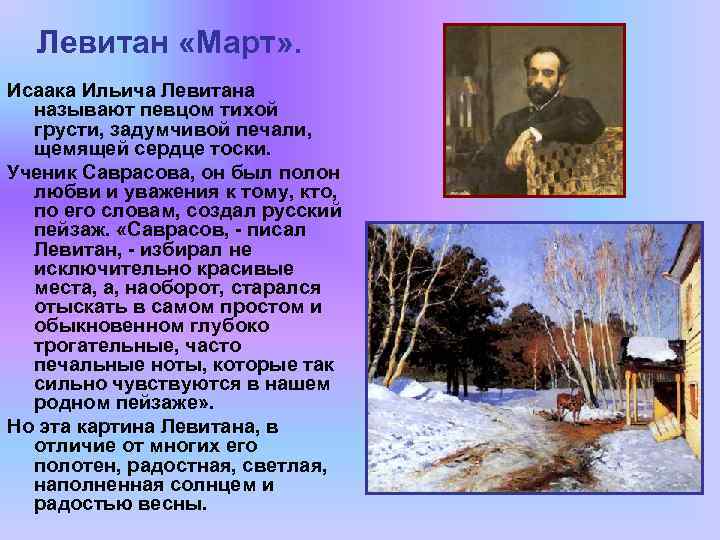 Левитан «Март».

Исаака Ильича Левитана называют певцом тихой грусти, задумчивой печали, щемящей сердце тоски.

Ученик Саврасова, он был полон любви и уважения к тому, кто, по его словам, создал русский пейзаж. «Саврасов, - писал Левитан, - избирал не исключительно красивые места, а, наоборот, старался отыскать в самом простом и обыкновенном глубоко трогательные, часто печальные ноты, которые так сильно чувствуются в нашем родном пейзаже».

Но эта картина Левитана, в отличие от многих его полотен, радостная, светлая, наполненная солнцем и радостью весны.